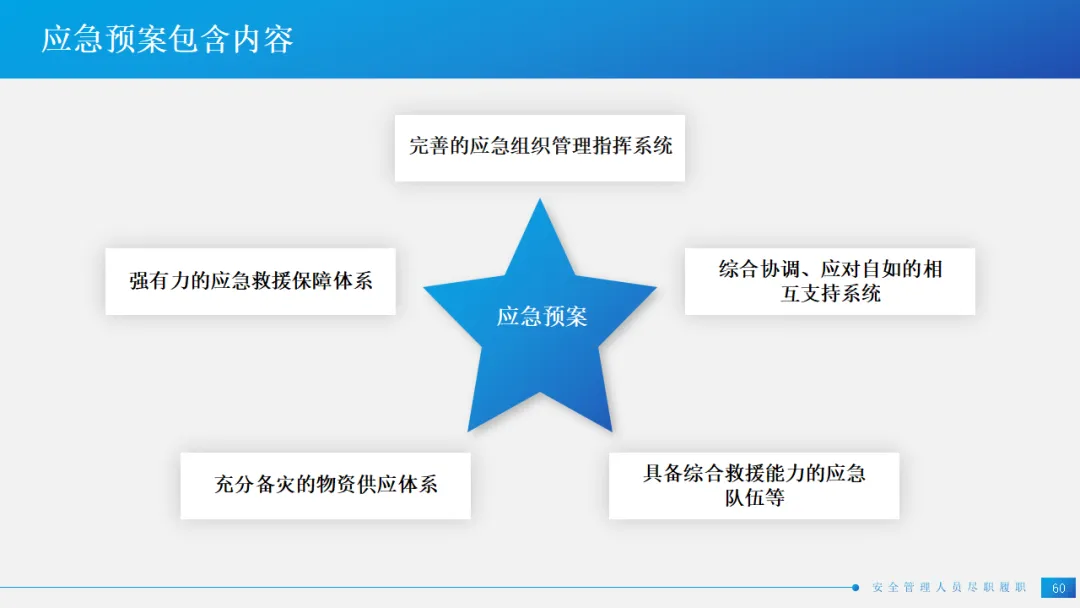 应急预案包含内容

完善的应急组织管理指挥系统

强有力的应急救援保障体系

应急预案

综合协调、应对自如的相互支持系统

充分备灾的物资供应体系

具备综合救援能力的应急队伍等

安全管理人员尽职履职

60